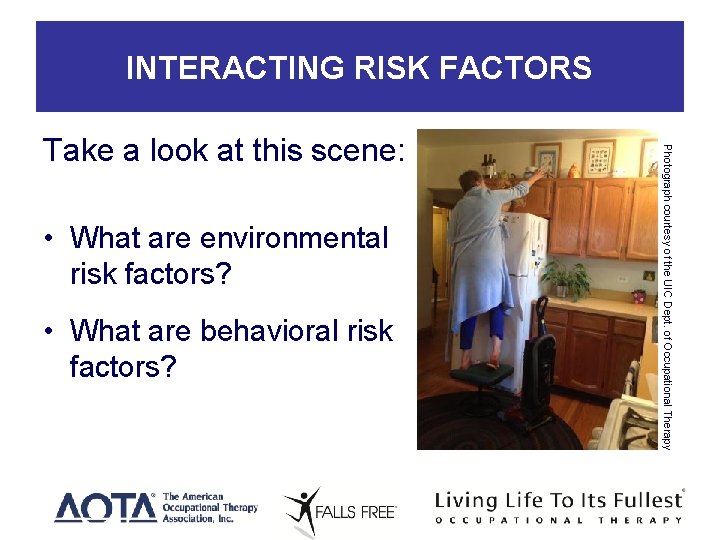 INTERACTING RISK FACTORS

Take a look at this scene:

• What are environmental risk factors?

• What are behavioral risk factors?

Photograph courtesy of the UIC Dept. of Occupational Therapy

AOTA® The American Occupational Therapy Association, Inc.

FALLS FREE®

Living Life To Its Fullest®
OCCUPATIONAL THERAPY